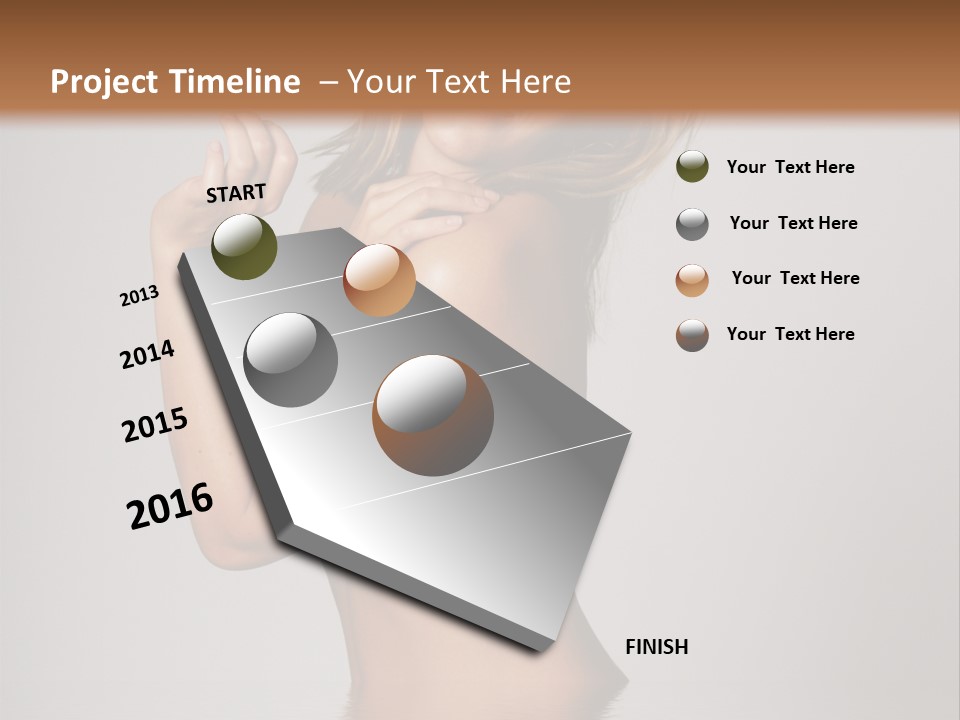 Project Timeline – Your Text Here

START

2013

2014

2015

2016

FINISH

Your Text Here

Your Text Here

Your Text Here

Your Text Here